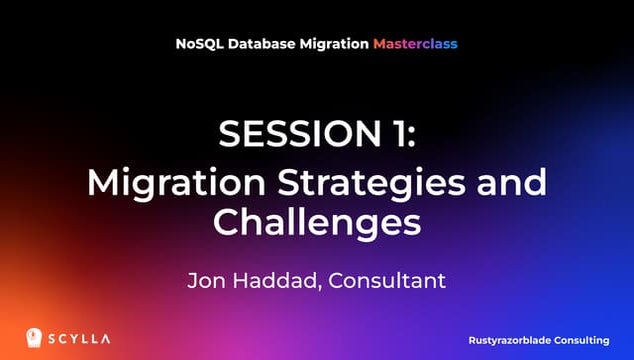 NoSQL Database Migration Masterclass

SESSION 1:
Migration Strategies and Challenges

Jon Haddad, Consultant

SCYLLA

Rustyrazorblade Consulting